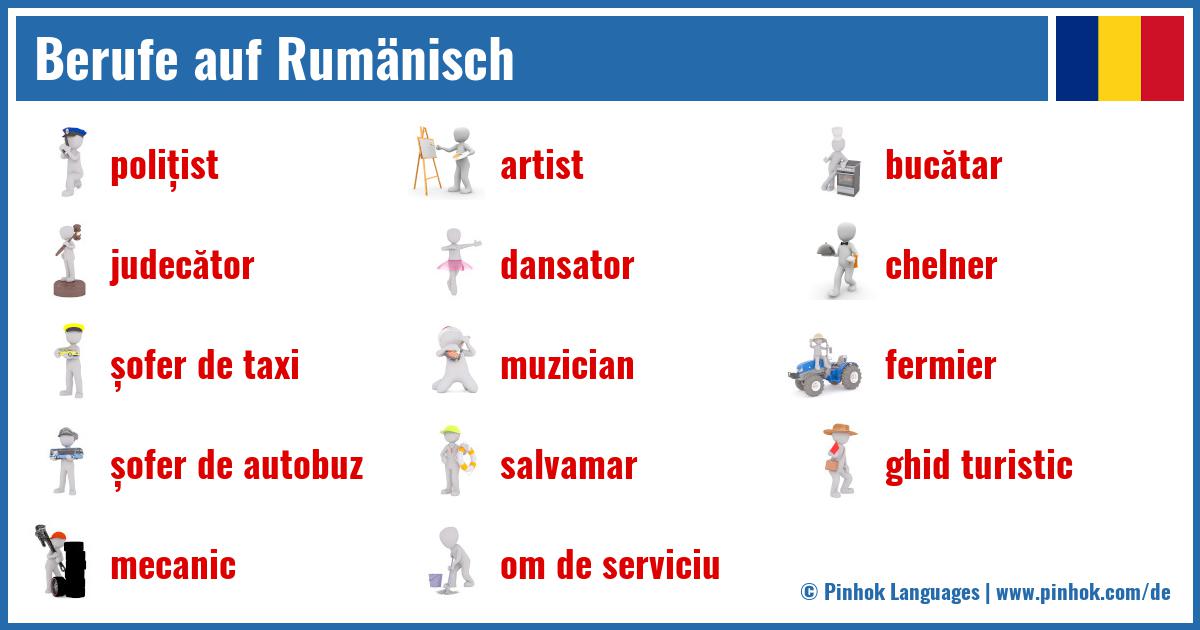 Berufe auf Rumänisch

polițist

judecător

șofer de taxi

șofer de autobuz

mecanic

artist

dansator

muzician

salvamar

om de serviciu

bucătar

chelner

fermier

ghid turistic

© Pinhok Languages | www.pinhok.com/de